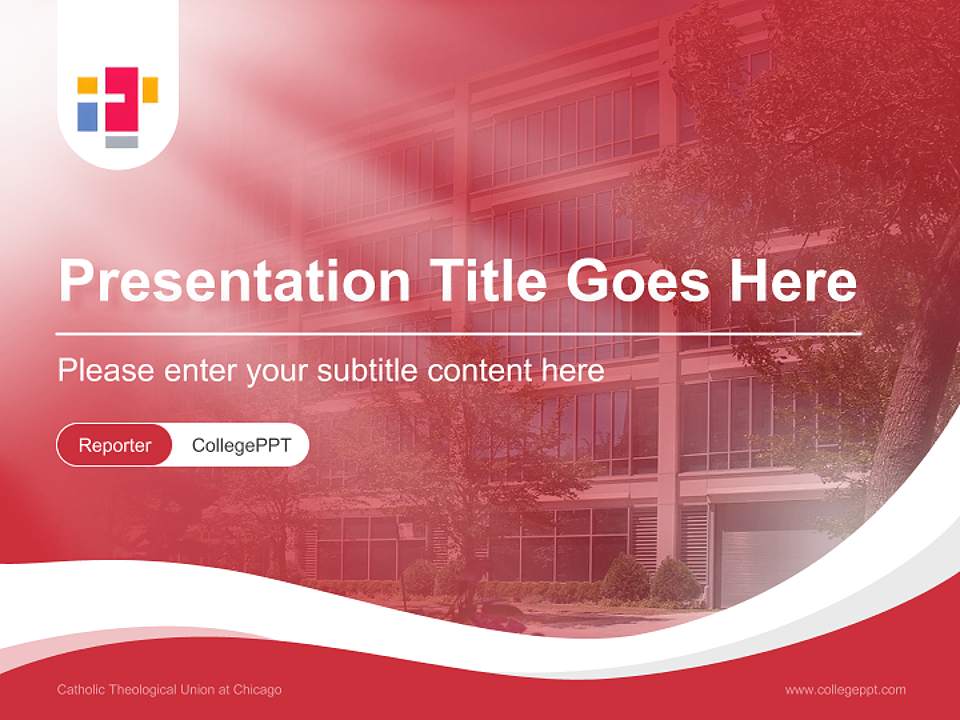 Presentation Title Goes Here

Please enter your subtitle content here

Reporter CollegePPT

Catholic Theological Union at Chicago

www.collegeppt.com